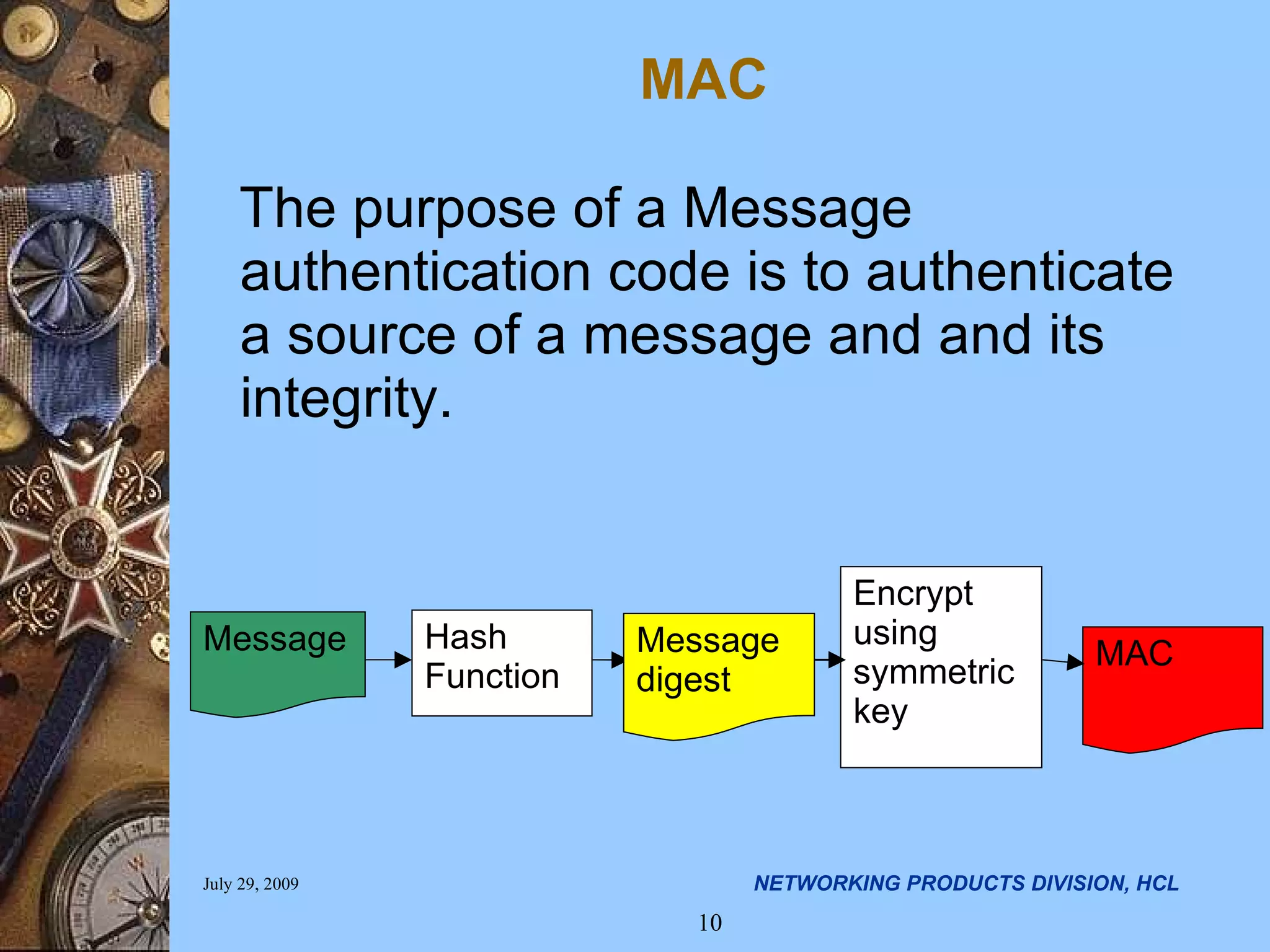 MAC

The purpose of a Message authentication code is to authenticate a source of a message and and its integrity.

Message

Hash Function

Message digest

Encrypt using symmetric key

MAC

July 29, 2009

NETWORKING PRODUCTS DIVISION, HCL

10